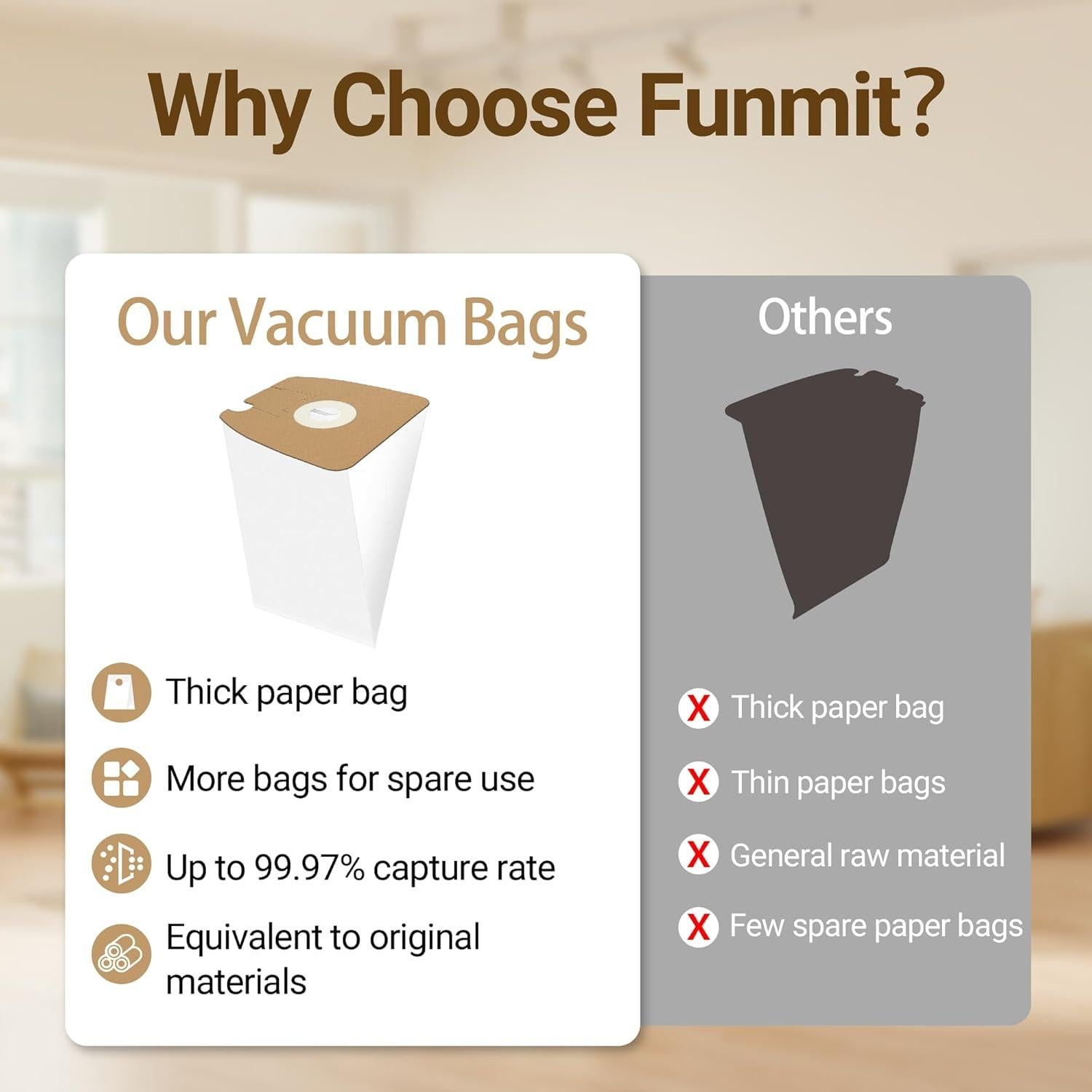 Why Choose Funmit?

Our Vacuum Bags

Thick paper bag

More bags for spare use

Up to 99.97% capture rate

Equivalent to original materials

Others

X Thick paper bag

X Thin paper bags

X General raw material

X Few spare paper bags